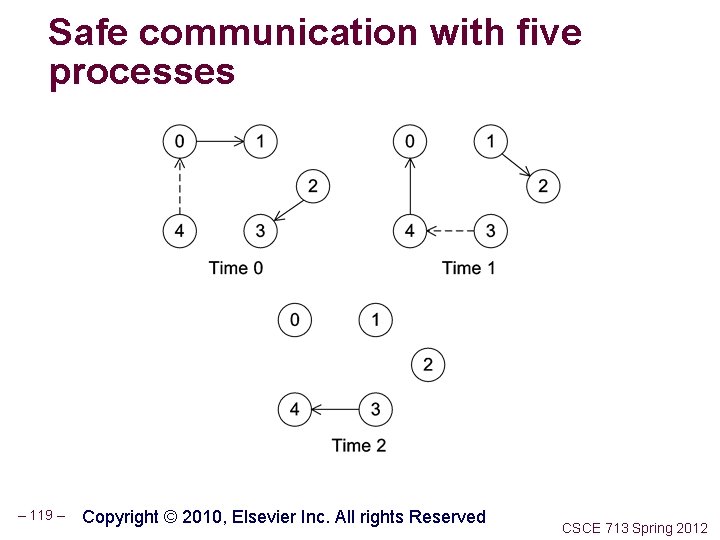 Safe communication with five processes

0
1
2
4
3
Time 0

0
1
2
4
3
Time 1

0
1
2
4
3
Time 2

– 119 –

Copyright © 2010, Elsevier Inc. All rights Reserved

CSCE 713 Spring 2012